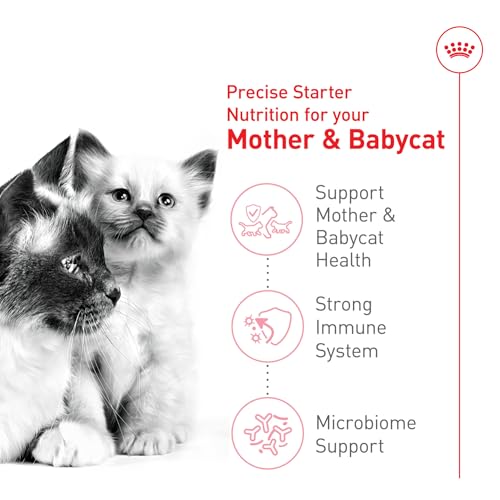 Precise Starter Nutrition for your
Mother & Babycat

Support Mother & Babycat Health

Strong Immune System

Microbiome Support